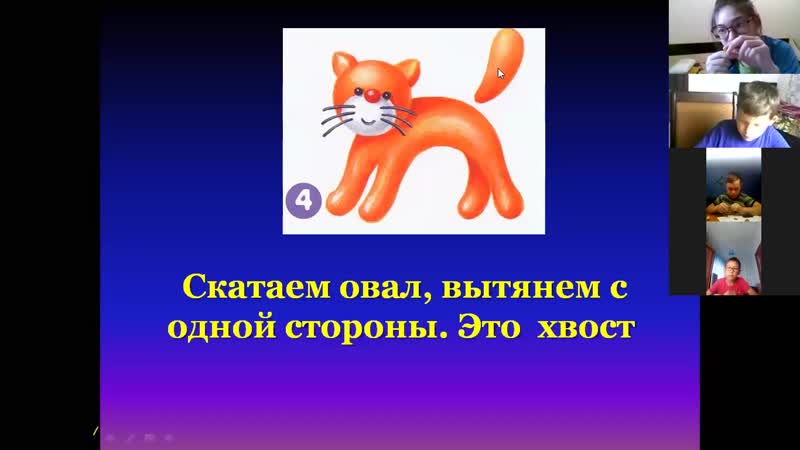 4

Скатаем овал, вытянем с одной стороны. Это хвост